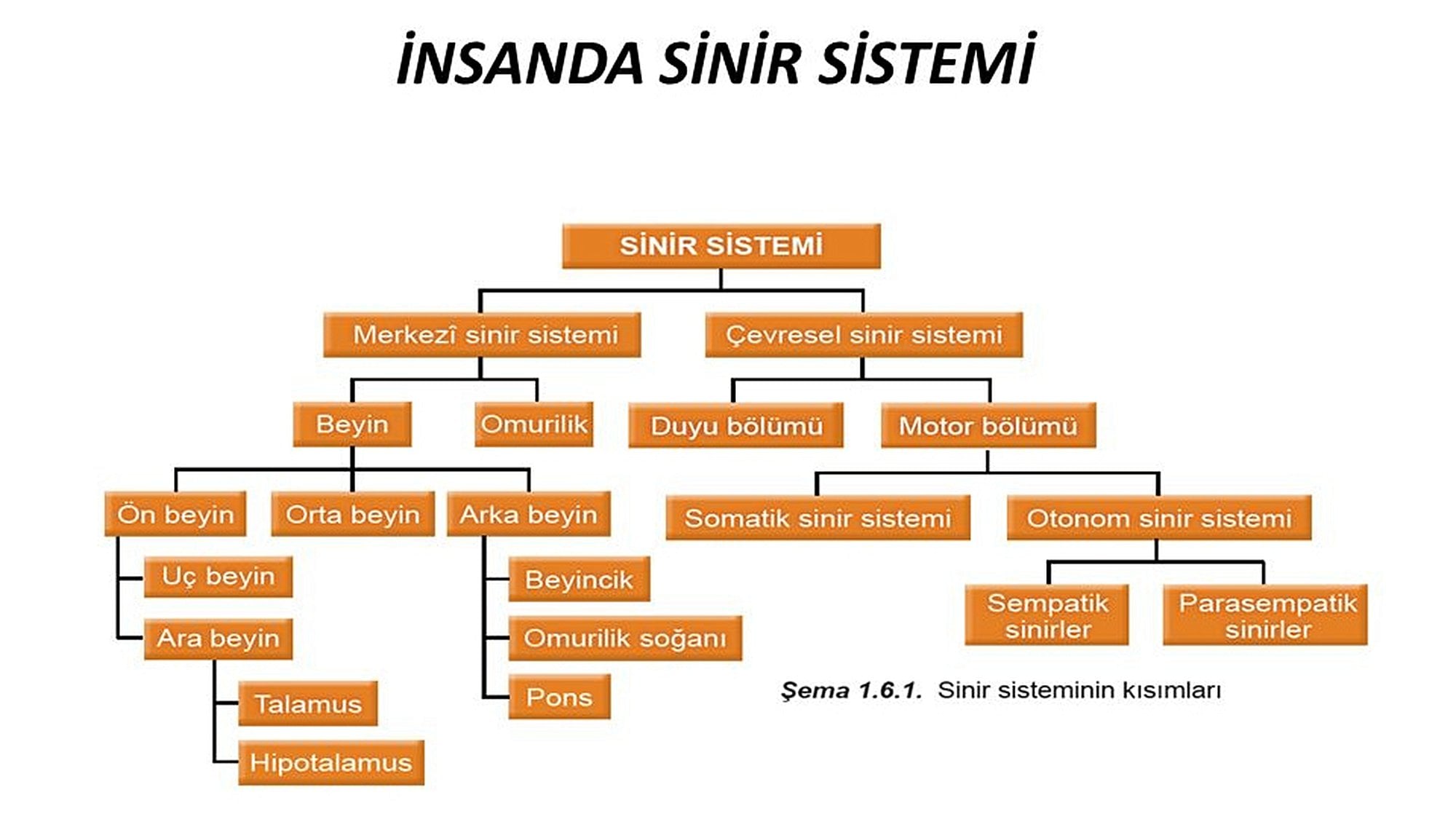 İNSANDA SİNİR SİSTEMİ

SİNİR SİSTEMİ

Merkezî sinir sistemi

Çevresel sinir sistemi

Beyin

Omurilik

Duyu bölümü

Motor bölümü

Ön beyin

Orta beyin

Arka beyin

Somatik sinir sistemi

Otonom sinir sistemi

Uç beyin

Ara beyin

Talamus

Hipotalamus

Beyincik

Omurilik soğanı

Pons

Sempatik sinirler

Parasempatik sinirler

Şema 1.6.1. Sinir sisteminin kısımları